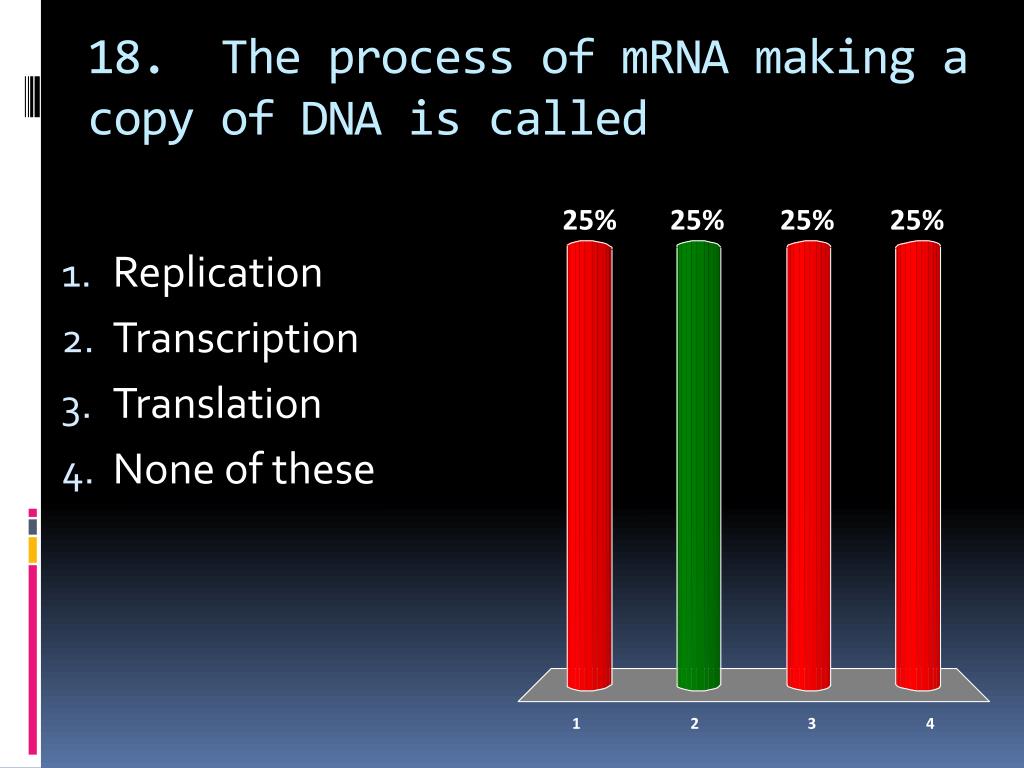 18. The process of mRNA making a copy of DNA is called

1. Replication
2. Transcription
3. Translation
4. None of these

25% 25% 25% 25%

1 2 3 4